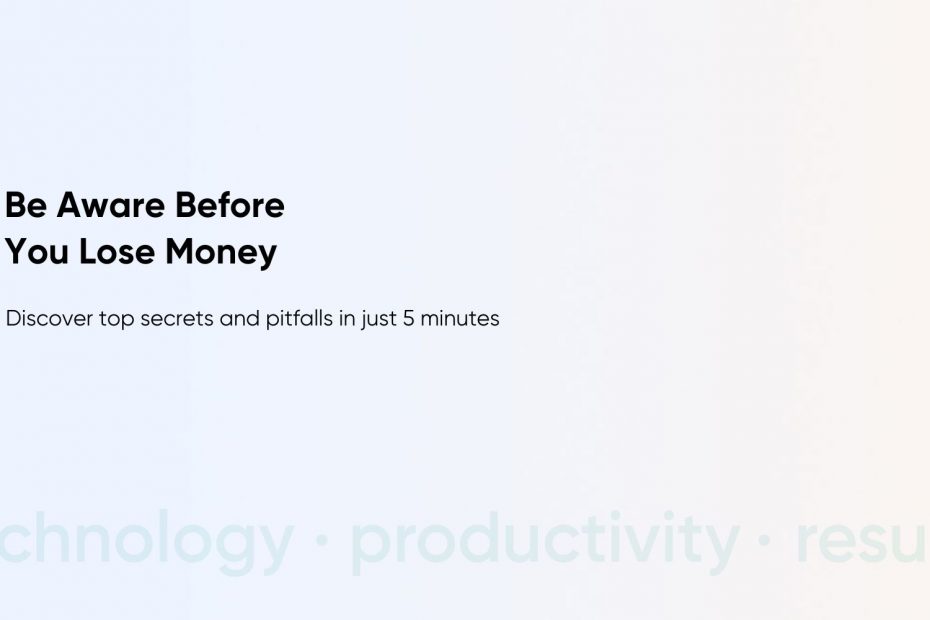 Be Aware Before
You Lose Money

Discover top secrets and pitfalls in just 5 minutes

chnology · productivity · resu